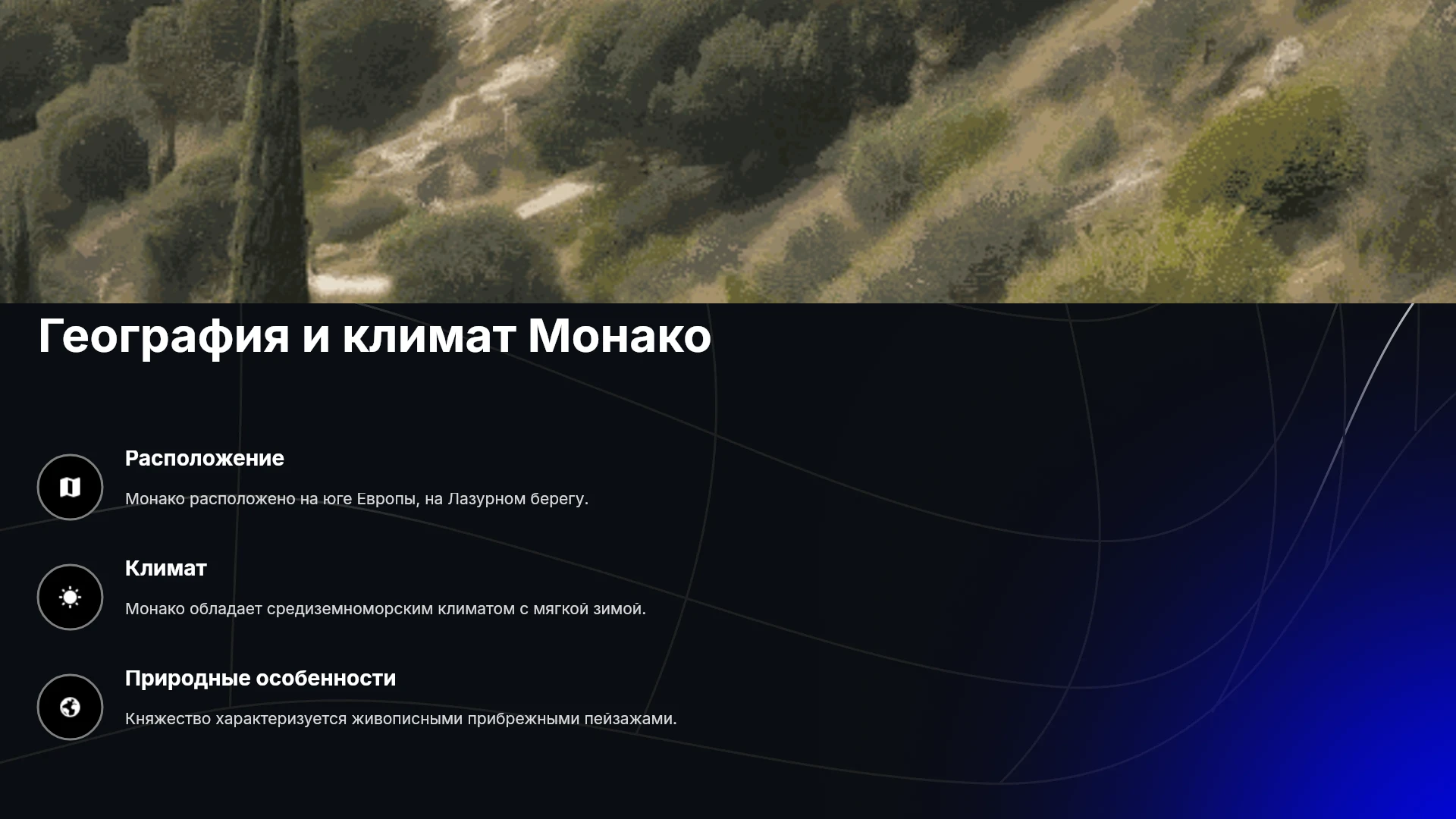 География и климат Монако

Расположение

Монако расположено на юге Европы, на Лазурном берегу.

Климат

Монако обладает средиземноморским климатом с мягкой зимой.

Природные особенности

Княжество характеризуется живописными прибрежными пейзажами.